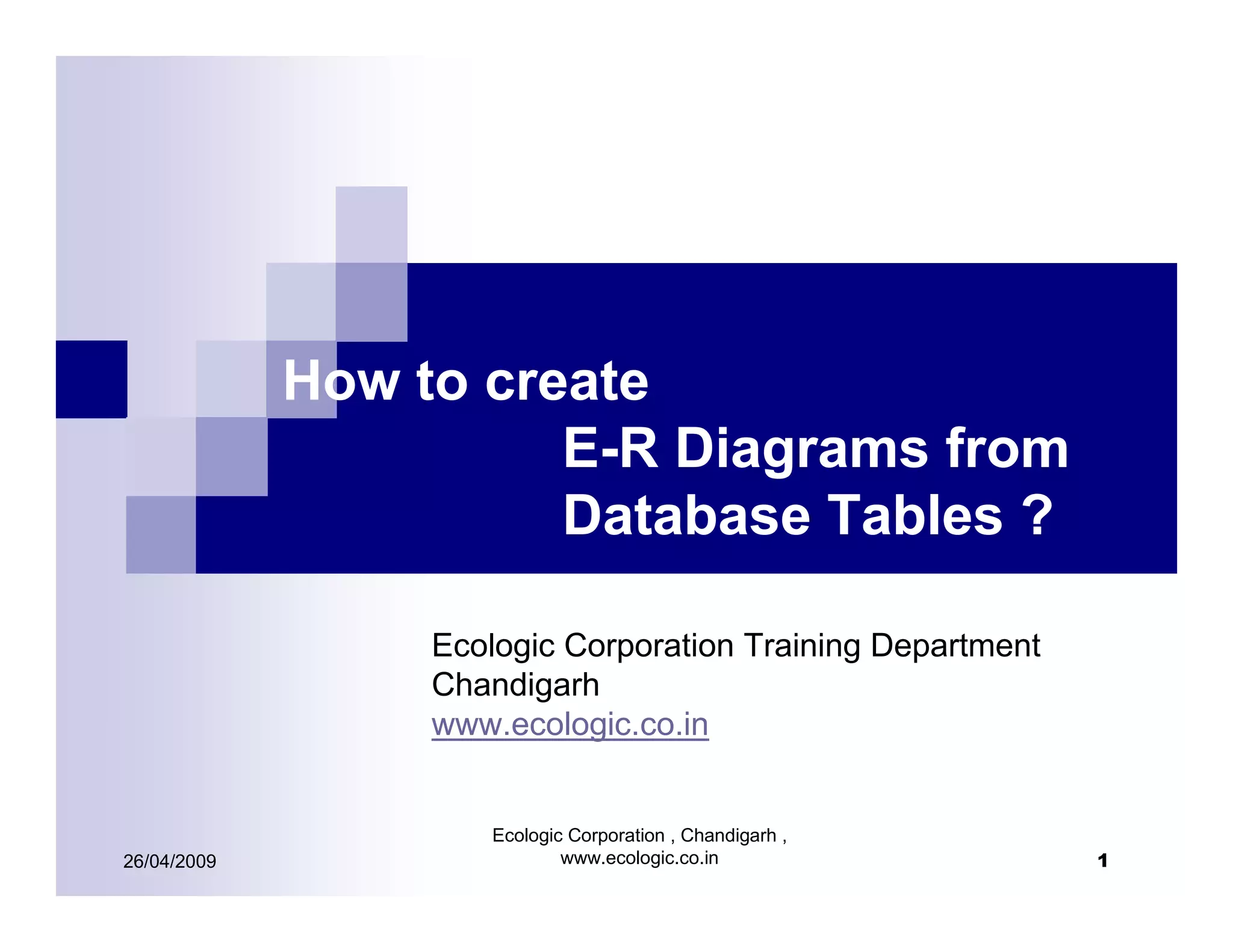 How to create
E-R Diagrams from Database Tables ?

Ecologic Corporation Training Department
Chandigarh
www.ecologic.co.in

26/04/2009

Ecologic Corporation , Chandigarh , www.ecologic.co.in

1